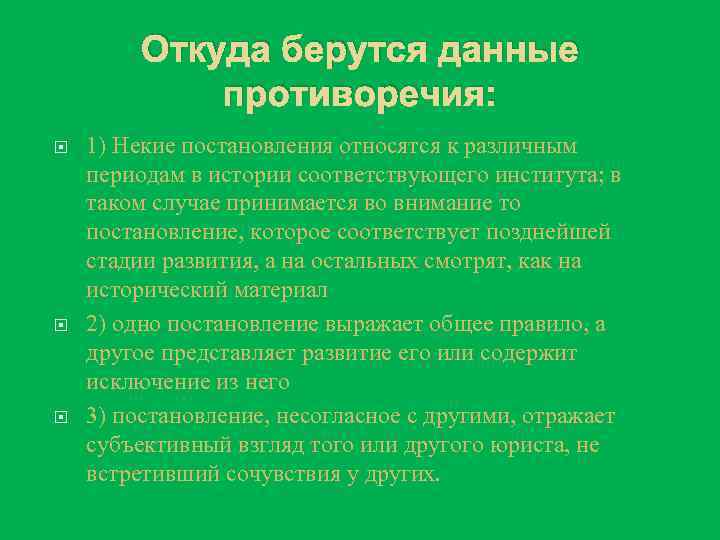 Откуда берутся данные противоречия:

1) Некие постановления относятся к различным периодам в истории соответствующего института; в таком случае принимается во внимание то постановление, которое соответствует позднейшей стадии развития, а на остальных смотрят, как на исторический материал

2) одно постановление выражает общее правило, а другое представляет развитие его или содержит исключение из него

3) постановление, несогласное с другими, отражает субъективный взгляд того или другого юриста, не встретивший сочувствия у других.